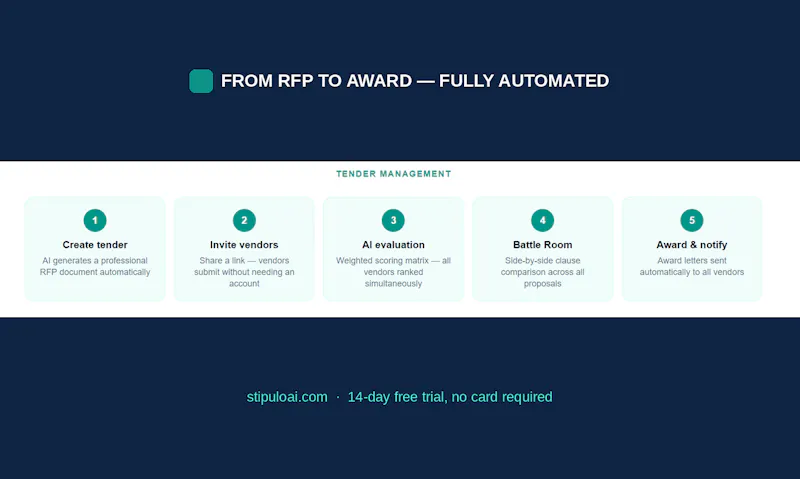 FROM RFP TO AWARD — FULLY AUTOMATED

TENDER MANAGEMENT

1
Create tender
AI generates a professional RFP document automatically

2
Invite vendors
Share a link — vendors submit without needing an account

3
AI evaluation
Weighted scoring matrix — all vendors ranked simultaneously

4
Battle Room
Side-by-side clause comparison across all proposals

5
Award & notify
Award letters sent automatically to all vendors

stipuloai.com · 14-day free trial, no card required